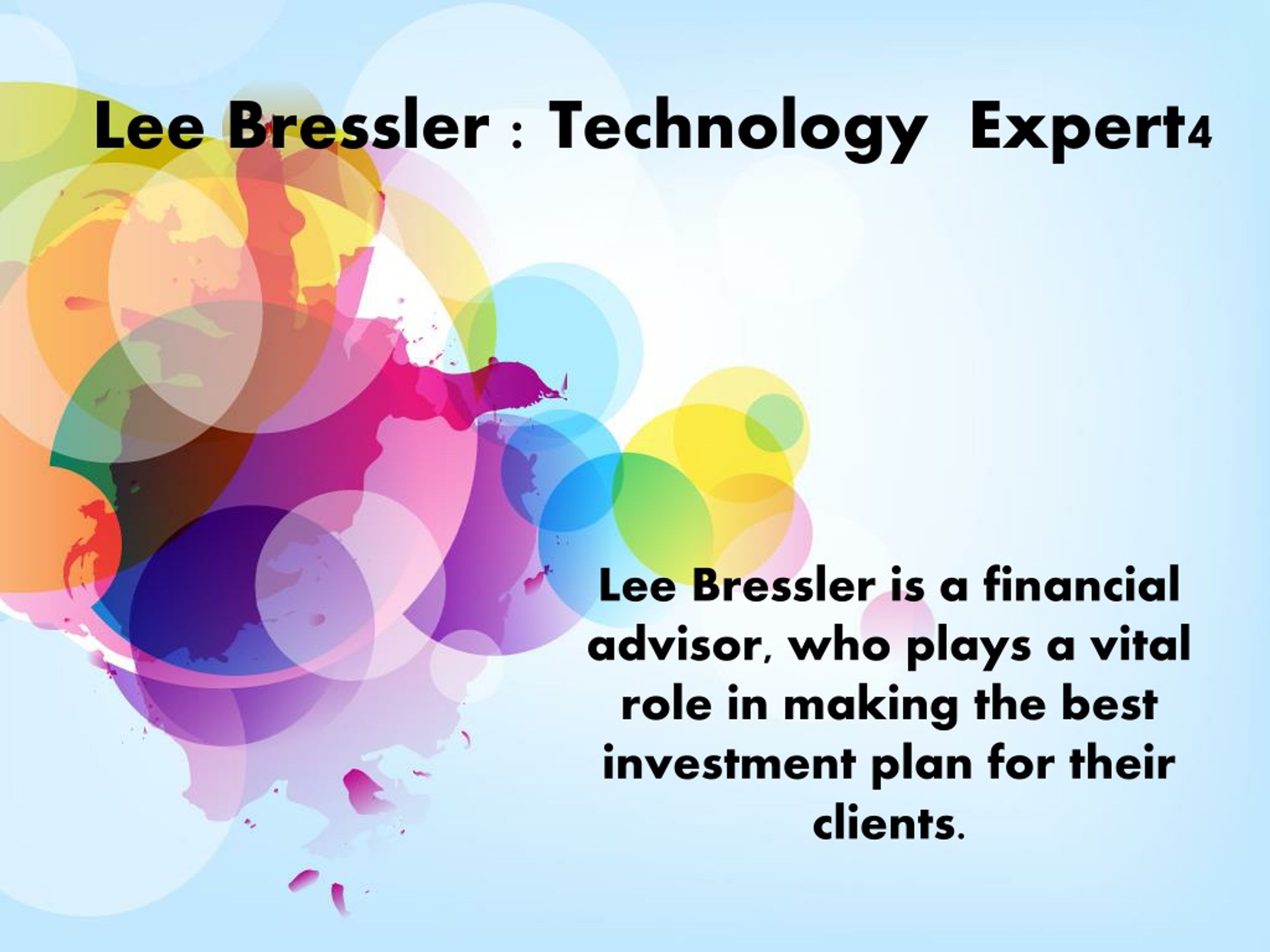 Lee Bressler : Technology Expert4

Lee Bressler is a financial advisor, who plays a vital role in making the best investment plan for their clients.